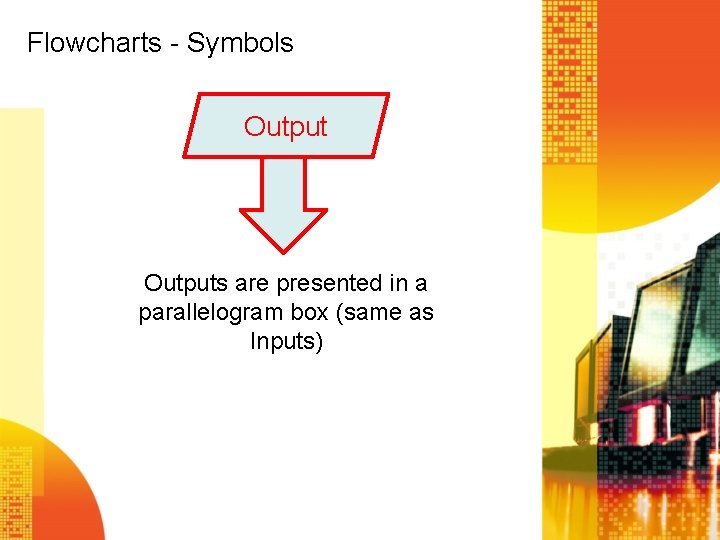 Flowcharts - Symbols

Output

Outputs are presented in a parallelogram box (same as Inputs)